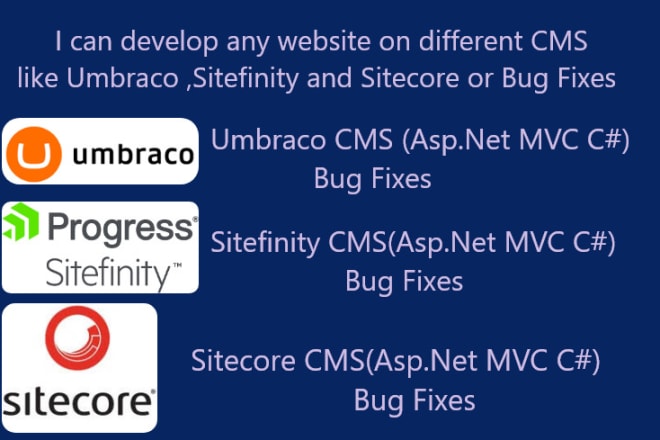 I can develop any website on different CMS like Umbraco ,Sitefinity and Sitecore or Bug Fixes

umbraco

Umbraco CMS (Asp.Net MVC C#) Bug Fixes

Progress®
Sitefinity™

Sitefinity CMS(Asp.Net MVC C#) Bug Fixes

sitecore®

Sitecore CMS(Asp.Net MVC C#) Bug Fixes